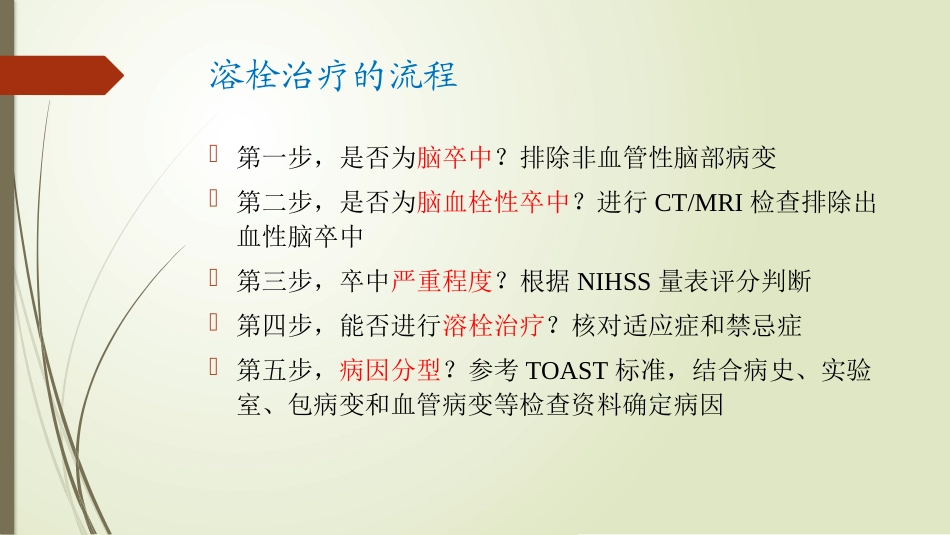 溶栓治疗的流程

第一步，是否为脑卒中？排除非血管性脑部病变

第二步，是否为脑血栓性卒中？进行 CT/MRI 检查排除出血性脑卒中

第三步，卒中严重程度？根据 NIHSS 量表评分判断

第四步，能否进行溶栓治疗？核对适应症和禁忌症

第五步，病因分型？参考 TOAST 标准，结合病史、实验室、包病变和血管病变等检查资料确定病因